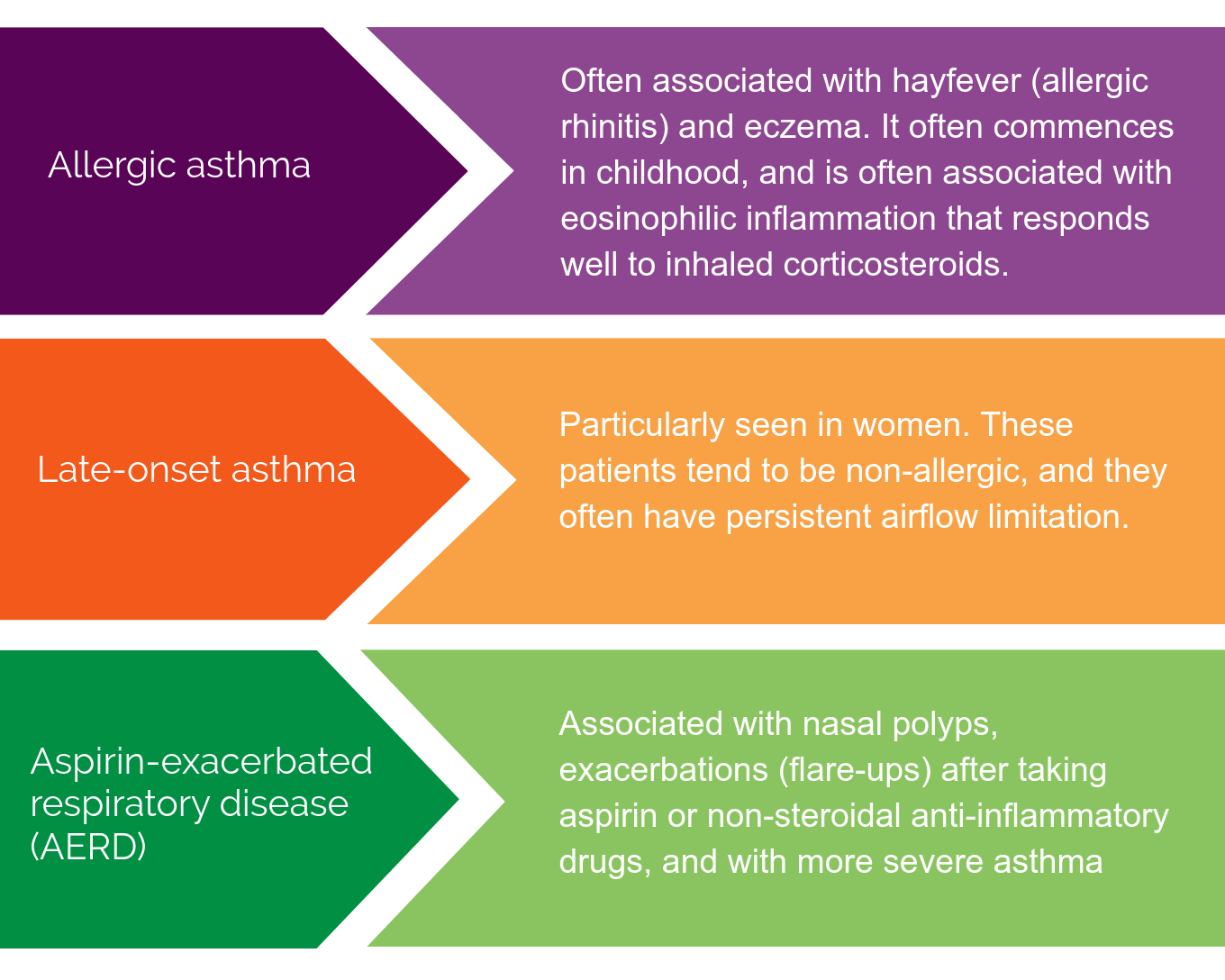 Allergic asthma

Often associated with hayfever (allergic rhinitis) and eczema. It often commences in childhood, and is often associated with eosinophilic inflammation that responds well to inhaled corticosteroids.

Late-onset asthma

Particularly seen in women. These patients tend to be non-allergic, and they often have persistent airflow limitation.

Aspirin-exacerbated respiratory disease (AERD)

Associated with nasal polyps, exacerbations (flare-ups) after taking aspirin or non-steroidal anti-inflammatory drugs, and with more severe asthma